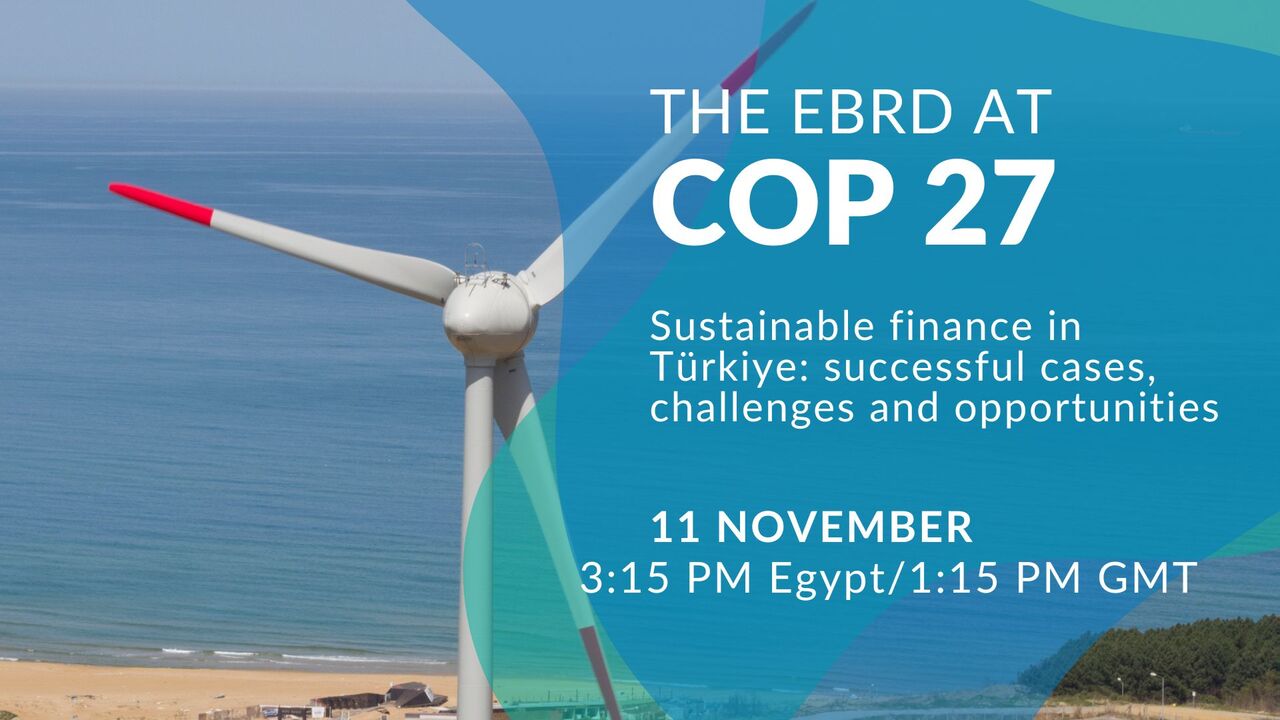 THE EBRD AT
COP 27

Sustainable finance in Türkiye: successful cases, challenges and opportunities

11 NOVEMBER
3:15 PM Egypt/1:15 PM GMT